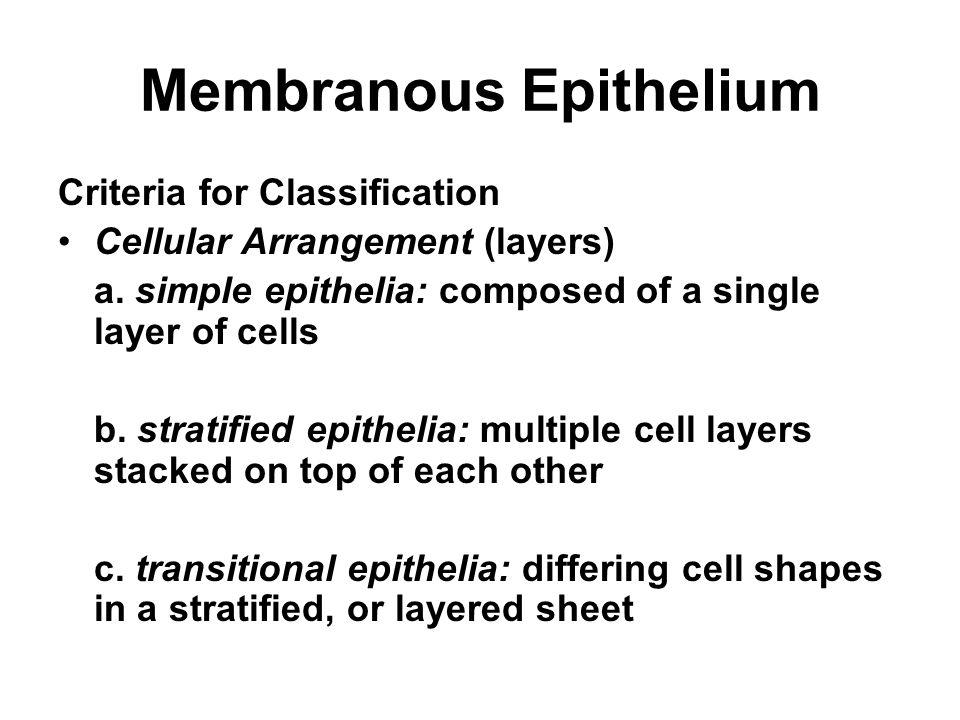 Membranous Epithelium

Criteria for Classification

• Cellular Arrangement (layers)

a. simple epithelia: composed of a single layer of cells

b. stratified epithelia: multiple cell layers stacked on top of each other

c. transitional epithelia: differing cell shapes in a stratified, or layered sheet